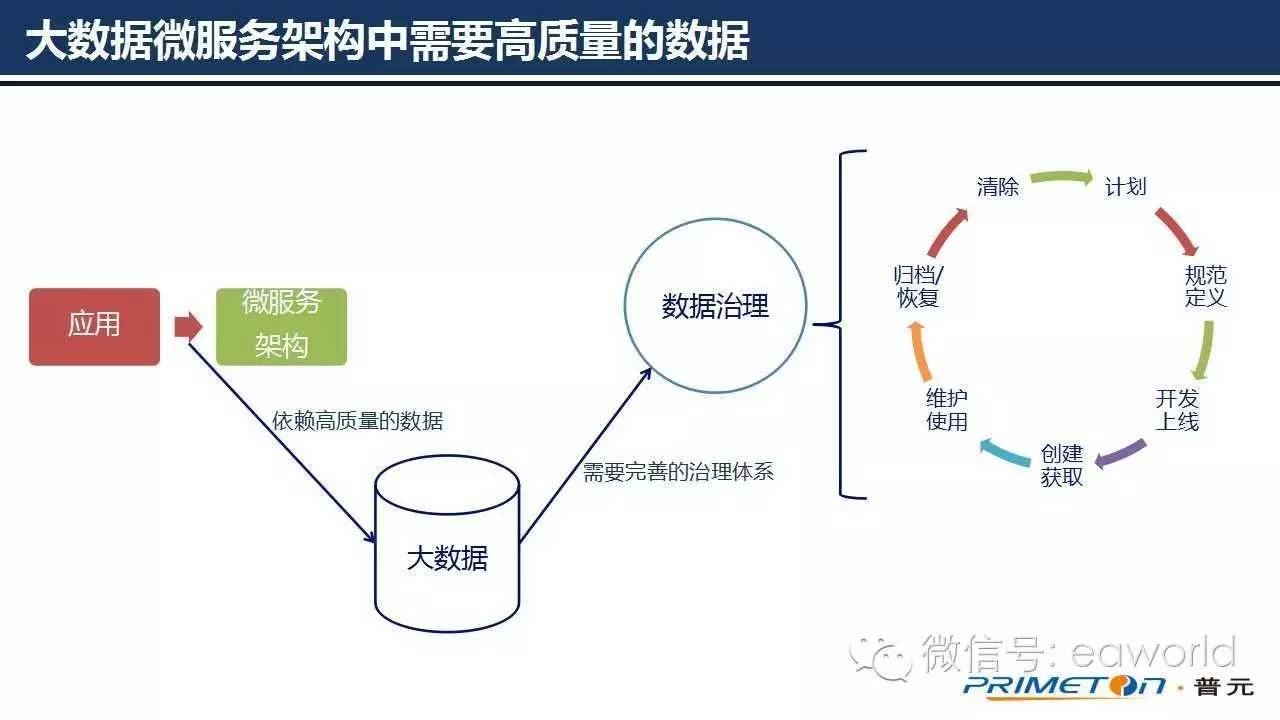 大数据微服务架构中需要高质量的数据

应用

微服务架构

依赖高质量的数据

大数据

需要完善的治理体系

数据治理

清除

计划

规范定义

开发上线

创建获取

维护使用

归档/恢复

微信号: eaworld

PRIMETON · 普元